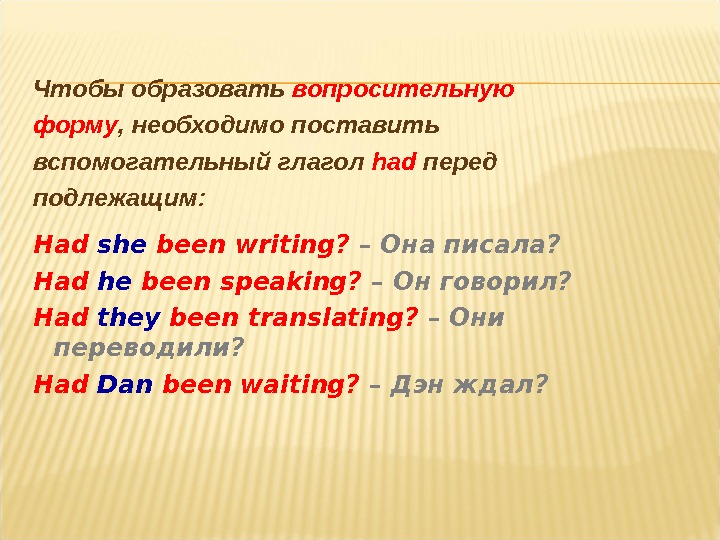 Чтобы образовать вопросительную форму, необходимо поставить вспомогательный глагол had перед подлежащим:

Had she been writing? – Она писала?
Had he been speaking? – Он говорил?
Had they been translating? – Они переводили?
Had Dan been waiting? – Дэн ждал?